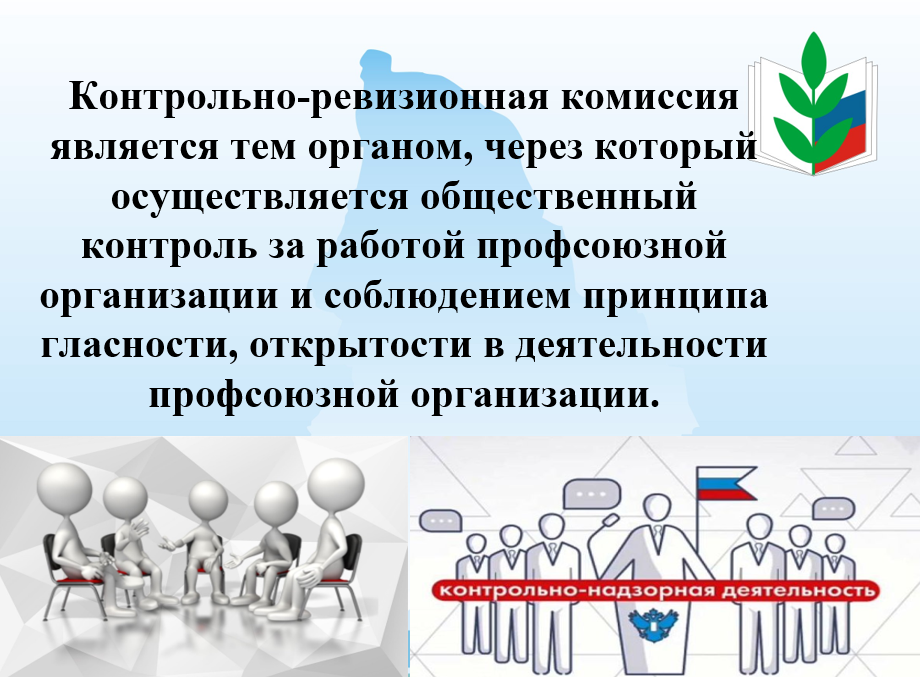 Контрольно-ревизионная комиссия является тем органом, через который осуществляется общественный контроль за работой профсоюзной организации и соблюдением принципа гласности, открытости в деятельности профсоюзной организации.

контрольно-надзорная деятельность